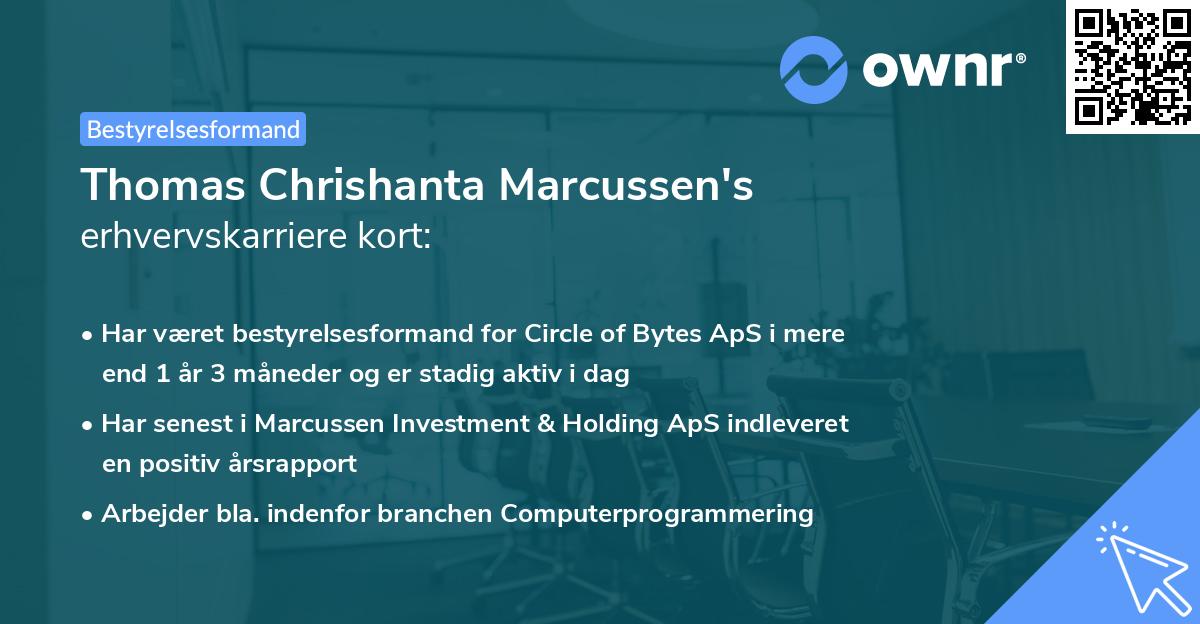 ownr®

Bestyrelsesformand

Thomas Chrishanta Marcussen's erhvervskarriere kort:

• Har været bestyrelsesformand for Circle of Bytes ApS i mere end 1 år 3 måneder og er stadig aktiv i dag

• Har senest i Marcussen Investment & Holding ApS indleveret en positiv årsrapport

• Arbejder bla. indenfor branchen Computerprogrammering